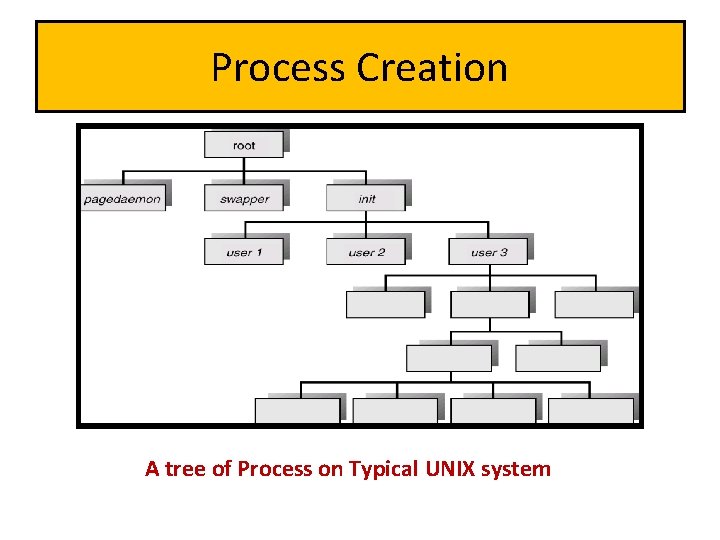 Process Creation

root

pagedaemon

swapper

init

user 1

user 2

user 3

A tree of Process on Typical UNIX system